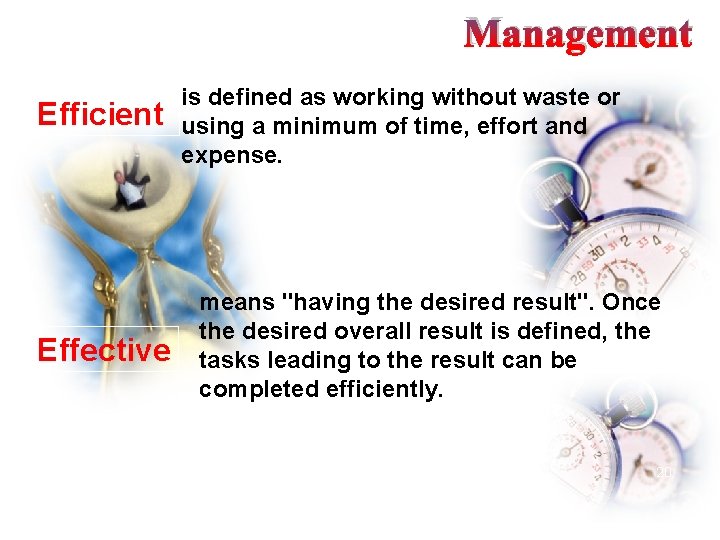 Management

Efficient is defined as working without waste or using a minimum of time, effort and expense.

Effective means "having the desired result". Once the desired overall result is defined, the tasks leading to the result can be completed efficiently.

20